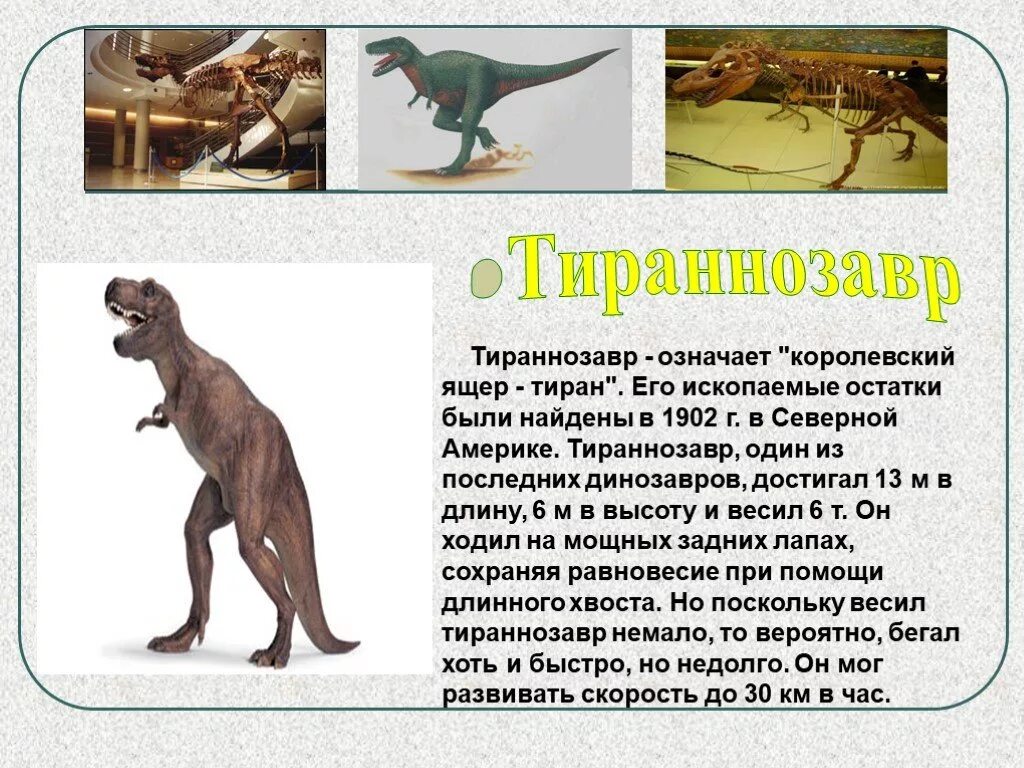 Тираннозавр

Тираннозавр - означает "королевский ящер - тиран". Его ископаемые остатки были найдены в 1902 г. в Северной Америке. Тираннозавр, один из последних динозавров, достигал 13 м в длину, 6 м в высоту и весил 6 т. Он ходил на мощных задних лапах, сохраняя равновесие при помощи длинного хвоста. Но поскольку весил тираннозавр немало, то вероятно, бегал хоть и быстро, но недолго. Он мог развивать скорость до 30 км в час.